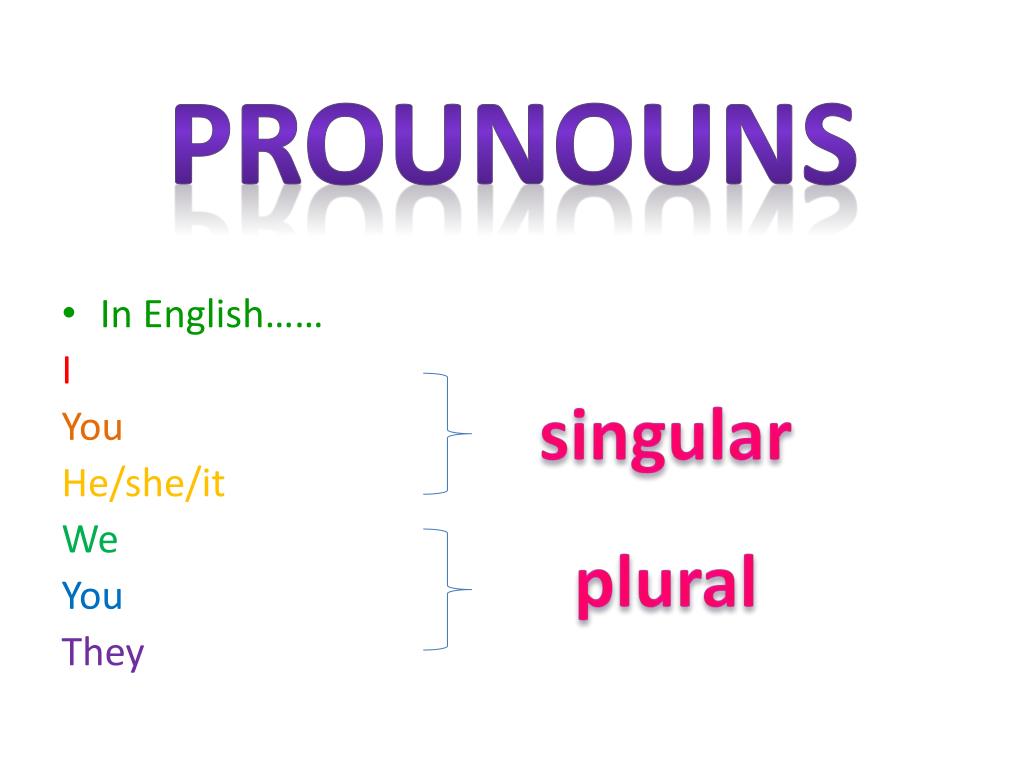 PROUNOUNS

• In English……
I
You
He/she/it
We
You
They

singular

plural